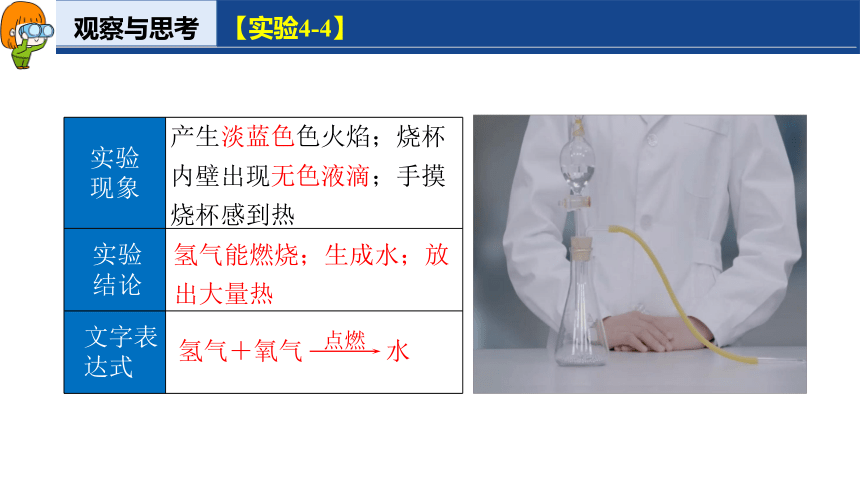 观察与思考 【实验4-4】

| 实验现象 | 产生淡蓝色色火焰；烧杯内壁出现无色液滴；手摸烧杯感到热 |
|---|---|
| 实验结论 | 氢气能燃烧；生成水；放出大量热 |
| 文字表达式 | 氢气＋氧气 $\xrightarrow{点燃}$ 水 |